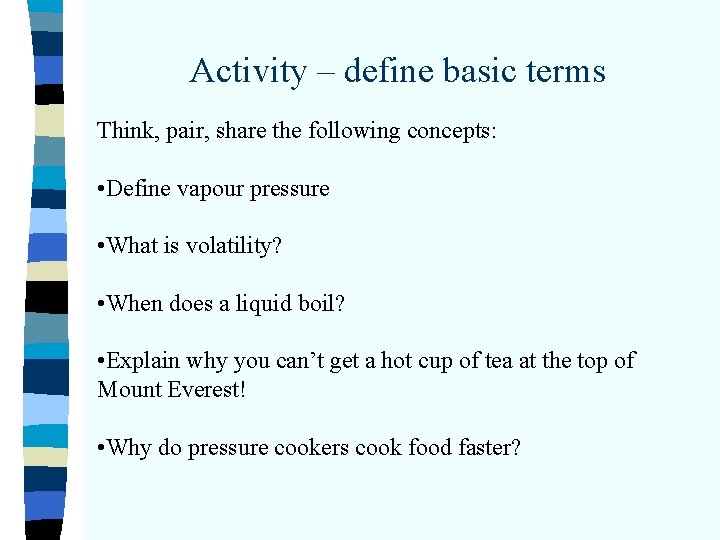 Activity – define basic terms

Think, pair, share the following concepts:

•Define vapour pressure

•What is volatility?

•When does a liquid boil?

•Explain why you can’t get a hot cup of tea at the top of Mount Everest!

•Why do pressure cookers cook food faster?